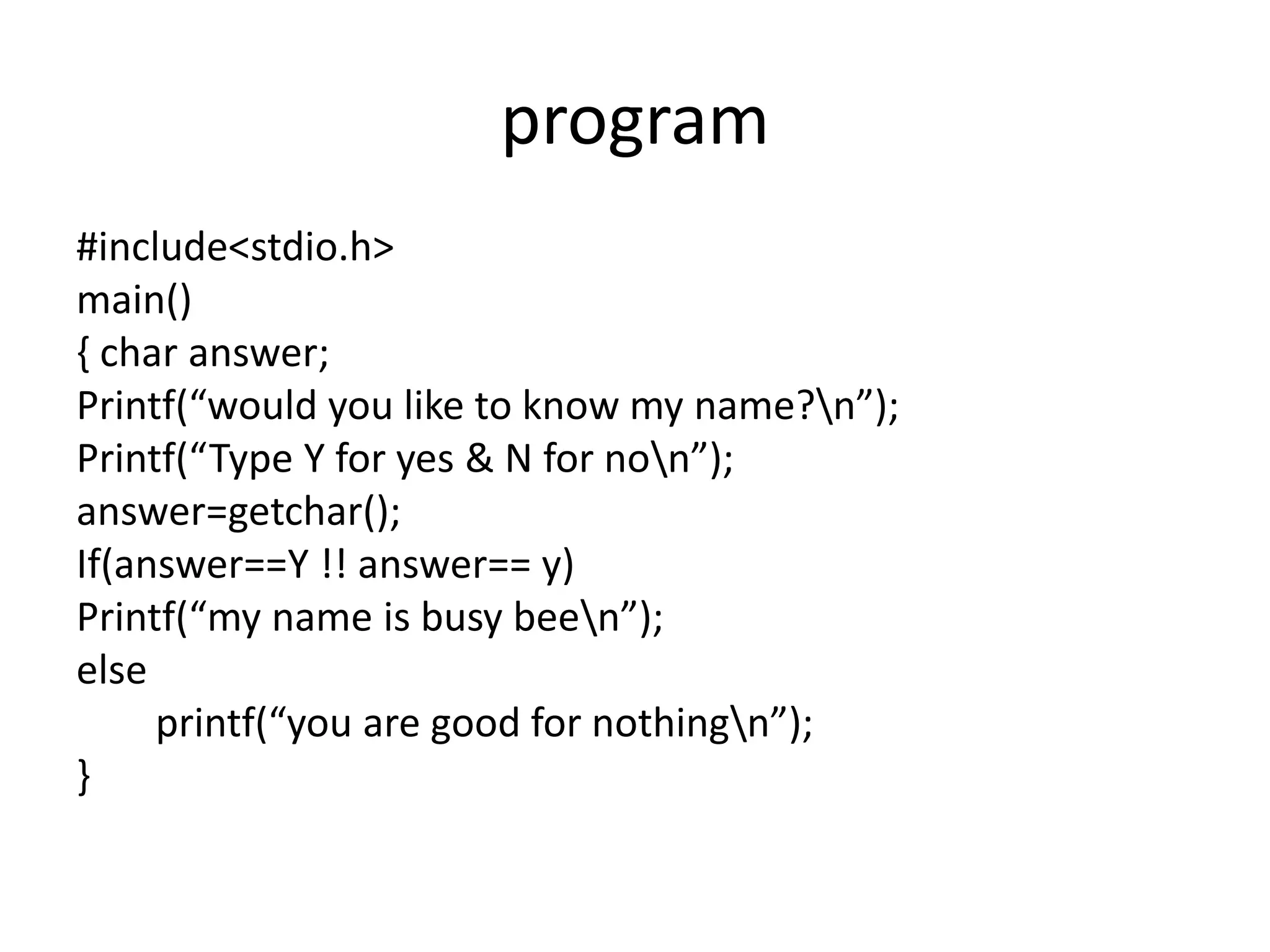 program

#include<stdio.h>
main()
{ char answer;
Printf(“would you like to know my name?\n”);
Printf(“Type Y for yes & N for no\n”);
answer=getchar();
If(answer==Y !! answer== y)
Printf(“my name is busy bee\n”);
else
printf(“you are good for nothing\n”);
}